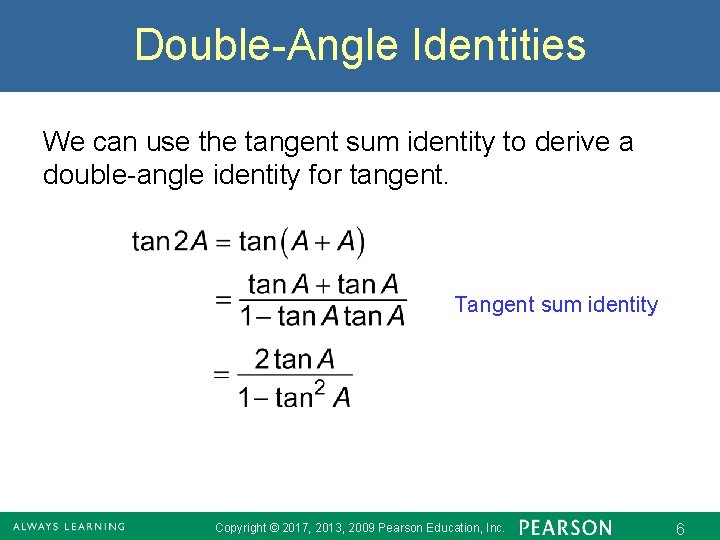 Double-Angle Identities

We can use the tangent sum identity to derive a double-angle identity for tangent.

$\tan 2A = \tan(A + A)$

$= \frac{\tan A + \tan A}{1 - \tan A \tan A}$ Tangent sum identity

$= \frac{2\tan A}{1 - \tan^2 A}$

ALWAYS LEARNING Copyright © 2017, 2013, 2009 Pearson Education, Inc. PEARSON 6